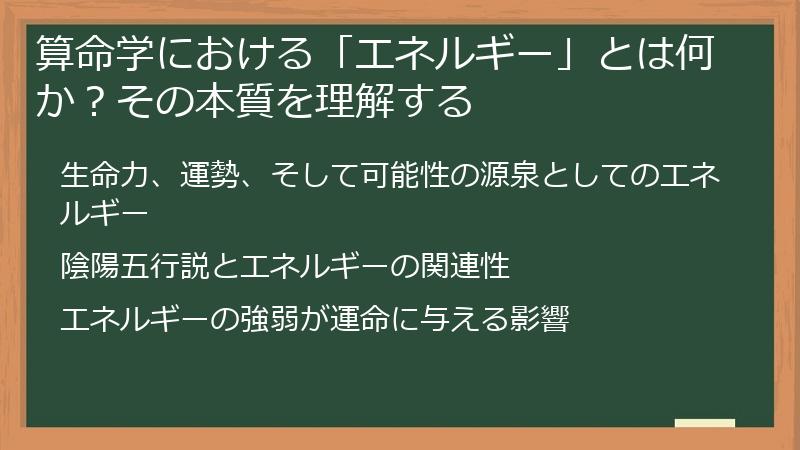 算命学における「エネルギー」とは何か？その本質を理解する

生命力、運勢、そして可能性の源泉としてのエネルギー

陰陽五行説とエネルギーの関連性

エネルギーの強弱が運命に与える影響